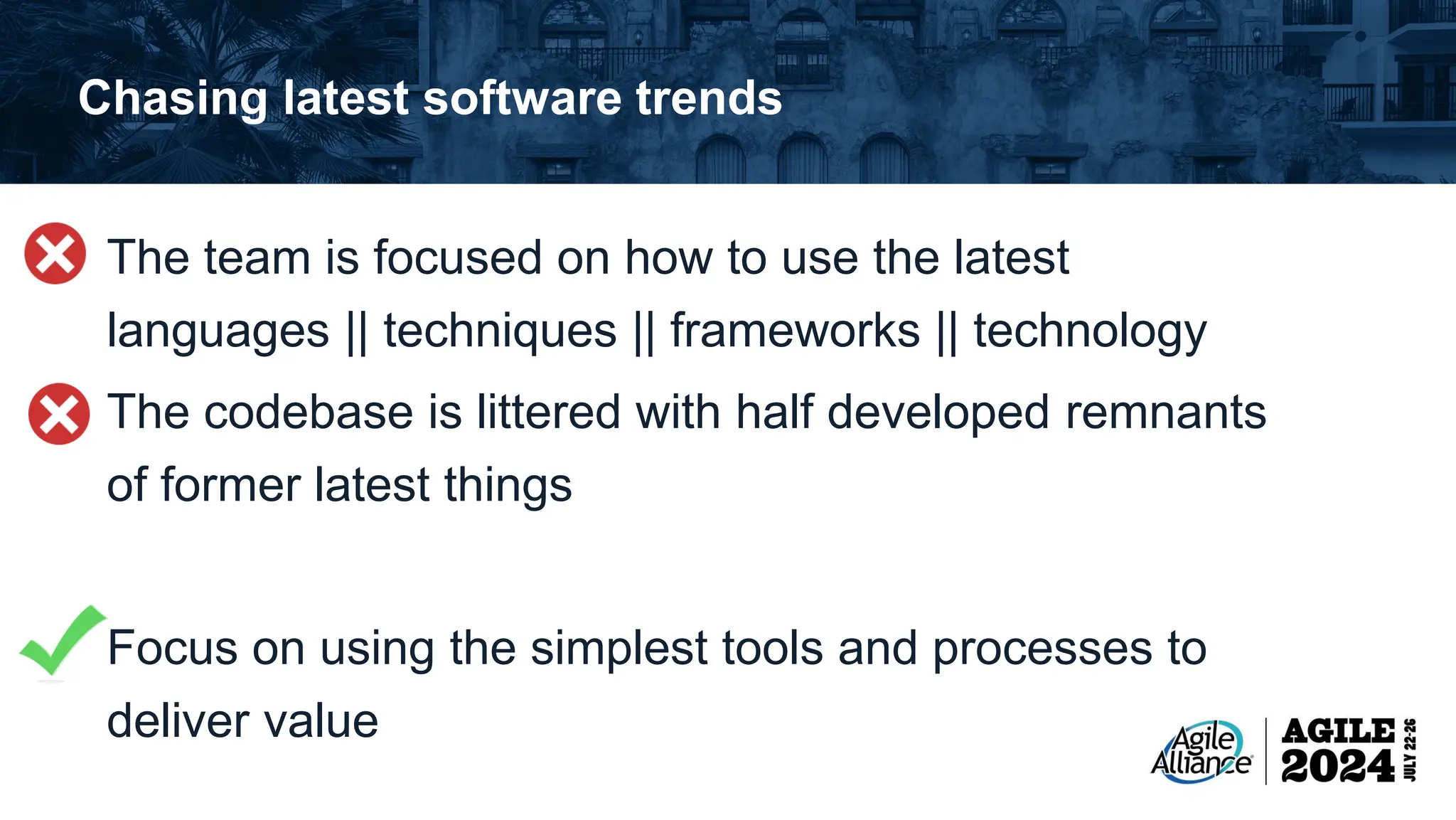 Chasing latest software trends

The team is focused on how to use the latest languages || techniques || frameworks || technology

The codebase is littered with half developed remnants of former latest things

Focus on using the simplest tools and processes to deliver value

Agile Alliance

AGILE 2024 JULY 22-26